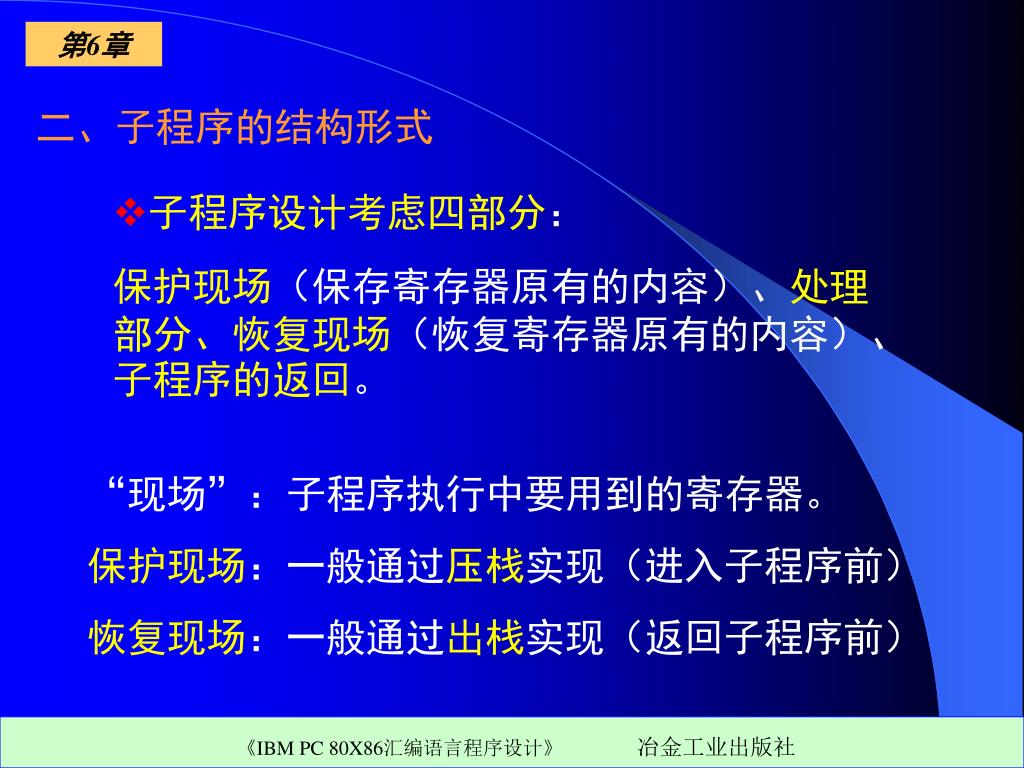 第6章

二、子程序的结构形式

❖子程序设计考虑四部分：

保护现场（保存寄存器原有的内容）、处理部分、恢复现场（恢复寄存器原有的内容）、子程序的返回。

“现场”：子程序执行中要用到的寄存器。

保护现场：一般通过压栈实现（进入子程序前）

恢复现场：一般通过出栈实现（返回子程序前）

《IBM PC 80X86汇编语言程序设计》 冶金工业出版社